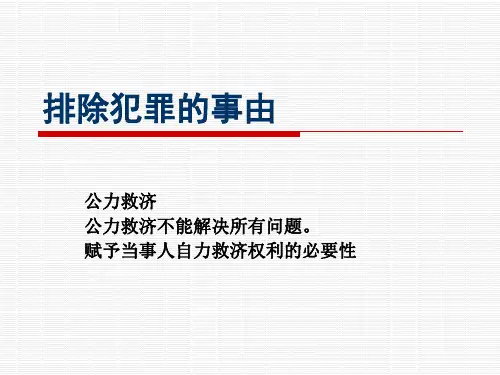 排除犯罪的事由

公力救济
公力救济不能解决所有问题。
赋予当事人自力救济权利的必要性